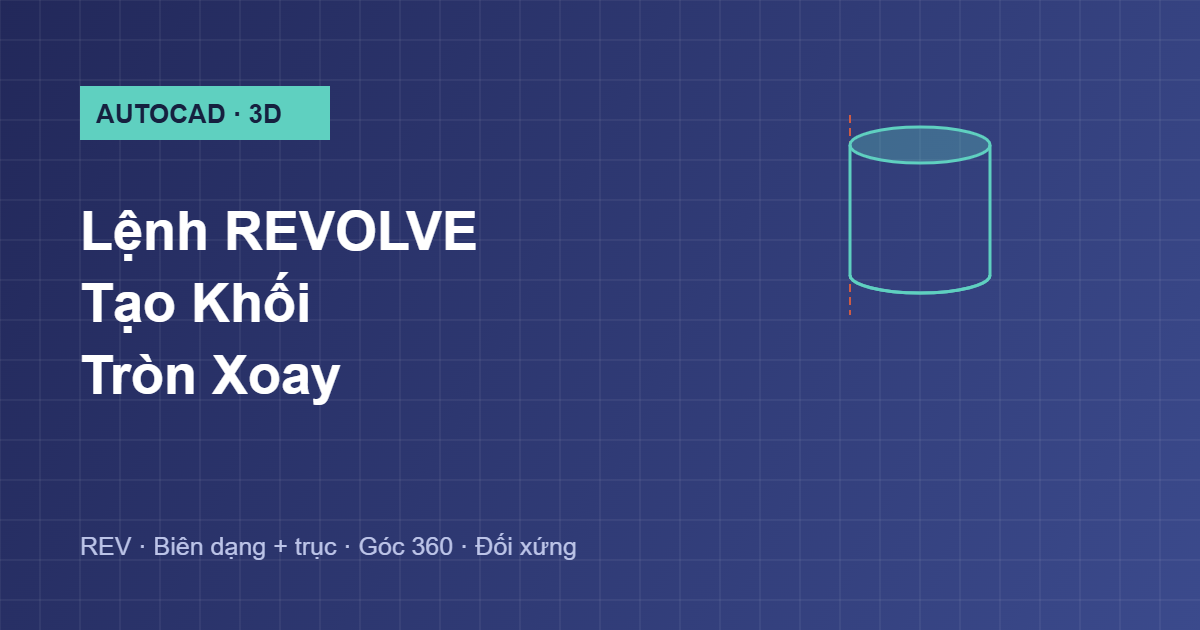 AUTOCAD · 3D

Lệnh REVOLVE
Tạo Khối
Tròn Xoay

REV · Biên dạng + trục · Góc 360 · Đối xứng